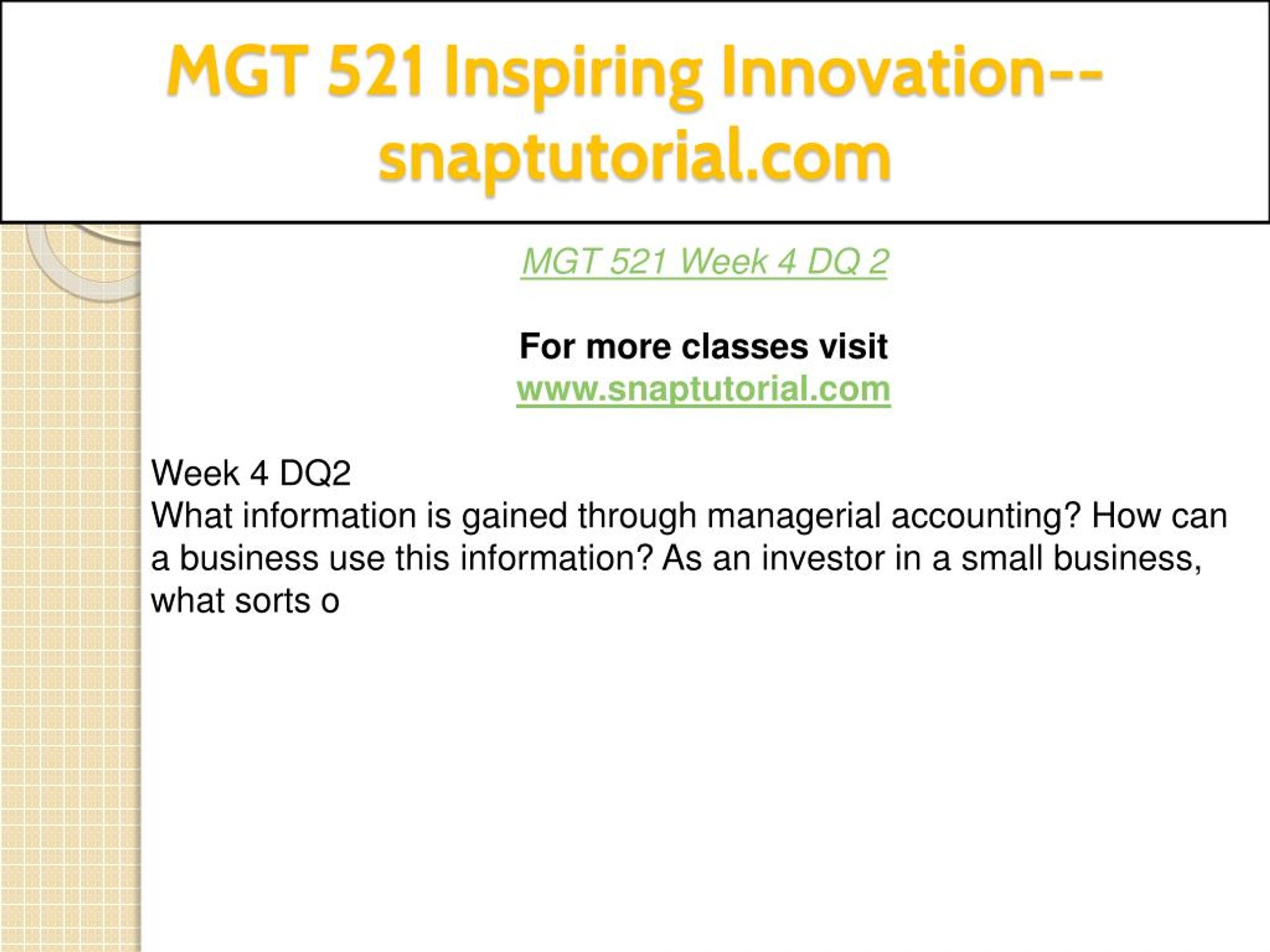 MGT 521 Inspiring Innovation--snaptutorial.com

MGT 521 Week 4 DQ 2

For more classes visit
www.snaptutorial.com

Week 4 DQ2
What information is gained through managerial accounting? How can a business use this information? As an investor in a small business, what sorts o